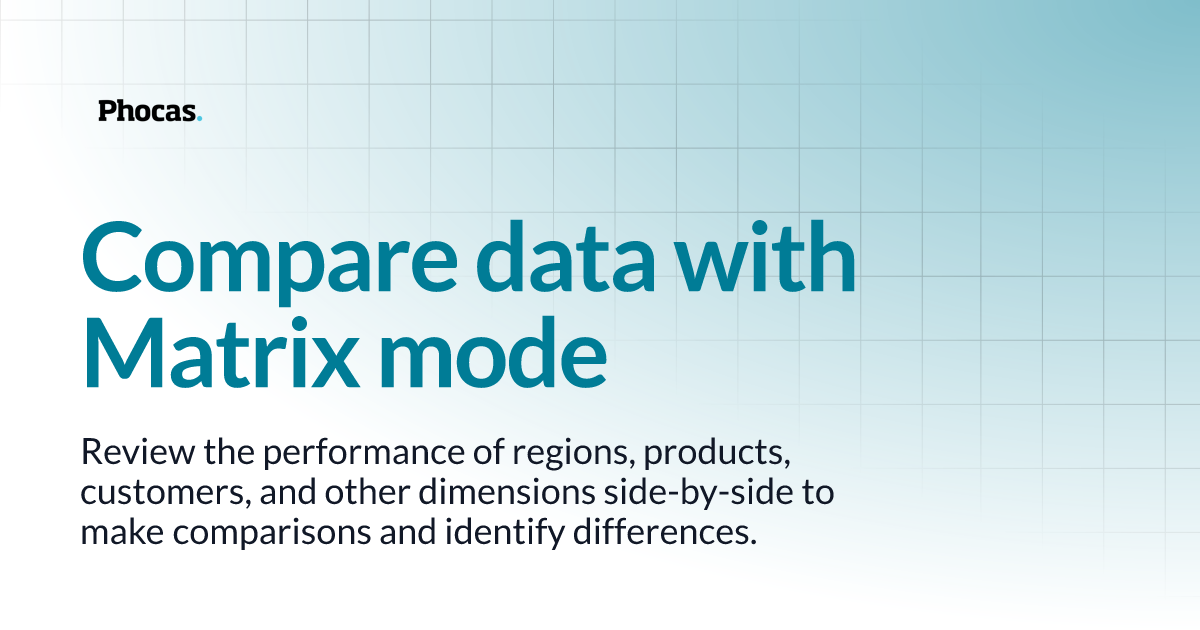 Phocas.

Compare data with Matrix mode

Review the performance of regions, products, customers, and other dimensions side-by-side to make comparisons and identify differences.